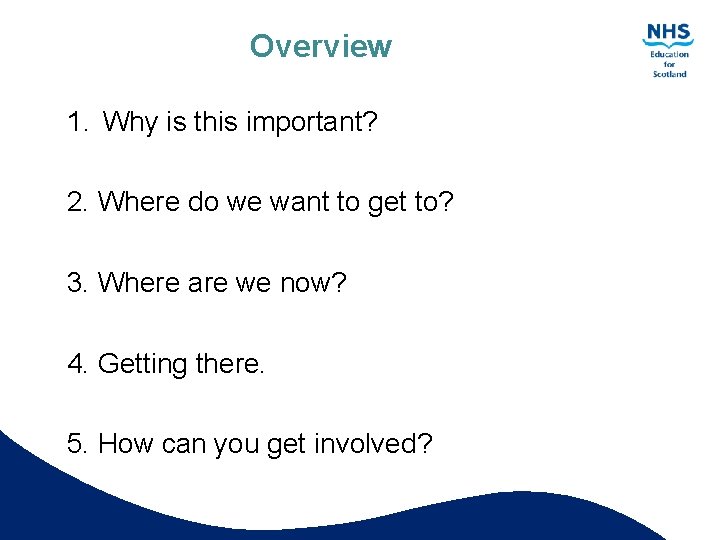 Overview

NHS
Education
for
Scotland

1. Why is this important?

2. Where do we want to get to?

3. Where are we now?

4. Getting there.

5. How can you get involved?